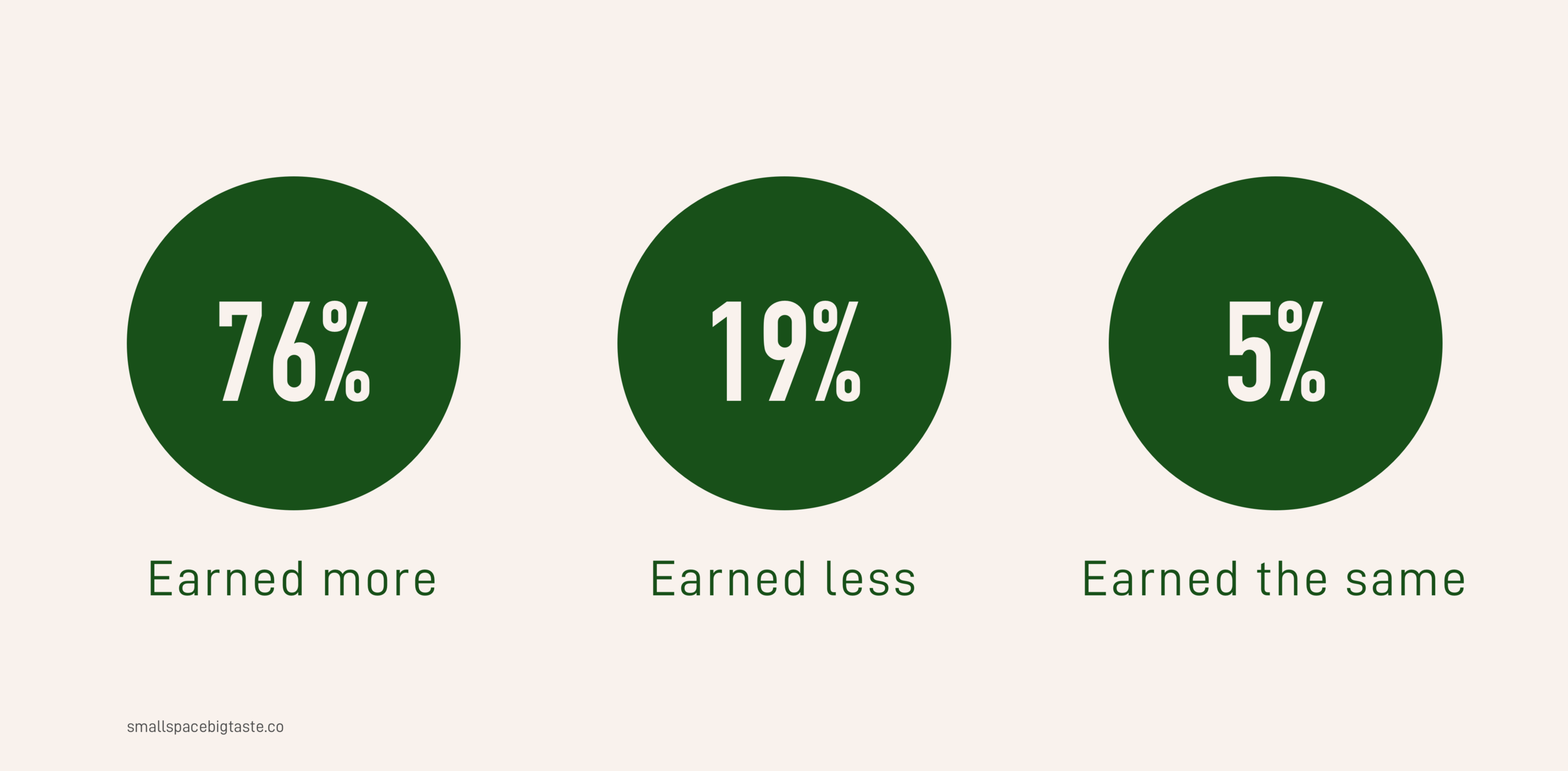 76%

Earned more

19%

Earned less

5%

Earned the same

smallspacebigtaste.co